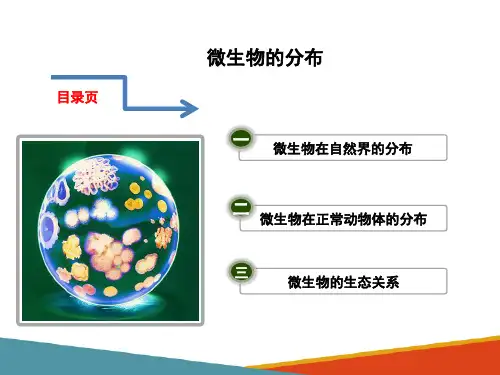 微生物的分布

目录页

一
微生物在自然界的分布

二
微生物在正常动物体的分布

三
微生物的生态关系